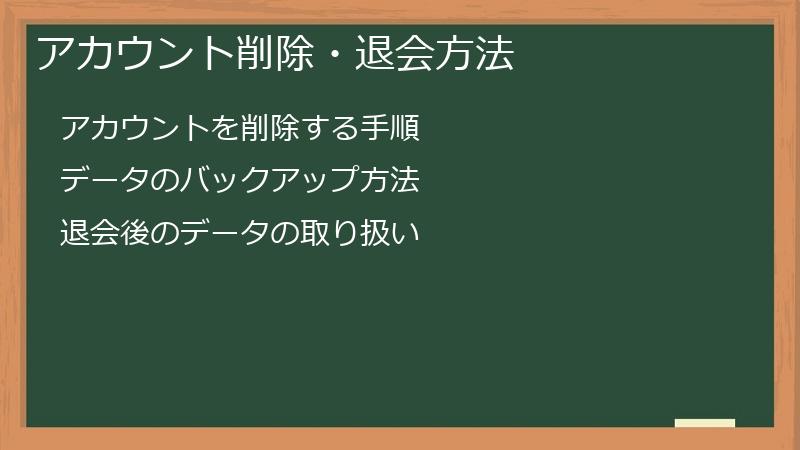 アカウント削除・退会方法

アカウントを削除する手順

データのバックアップ方法

退会後のデータの取り扱い